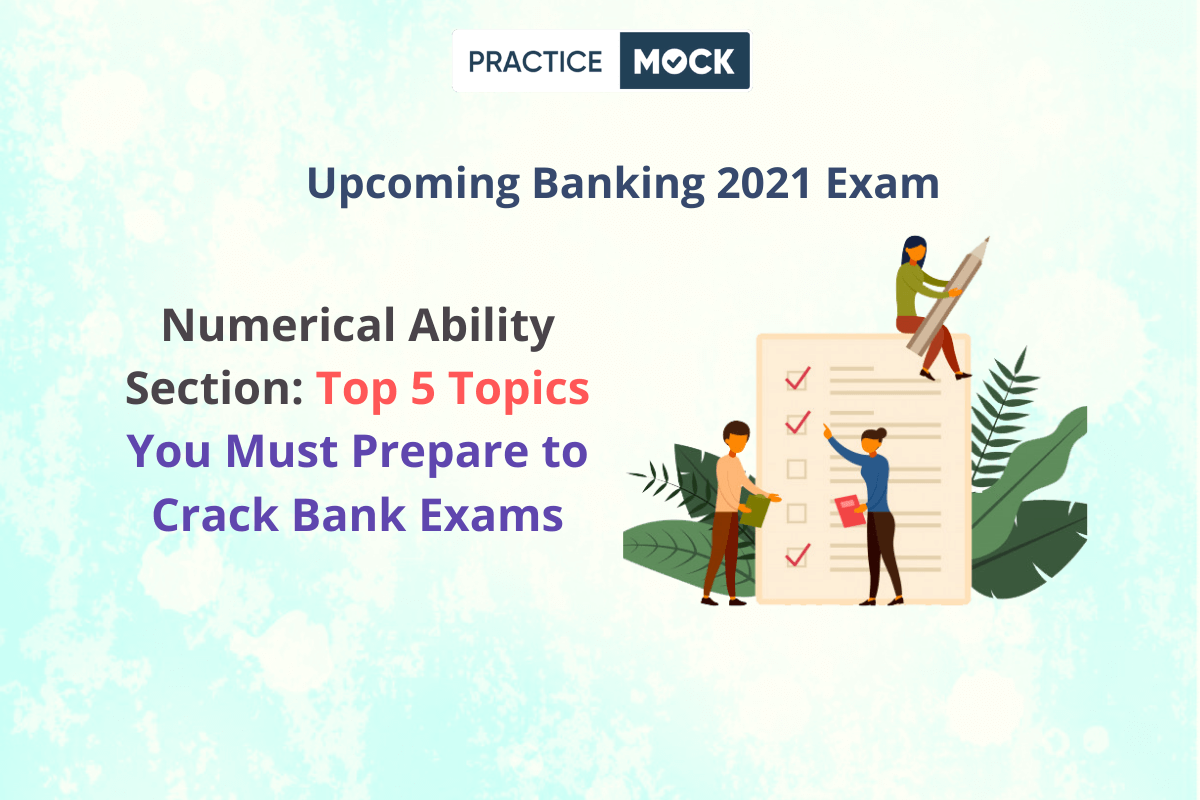 PRACTICE MOCK

Upcoming Banking 2021 Exam

Numerical Ability Section: Top 5 Topics You Must Prepare to Crack Bank Exams